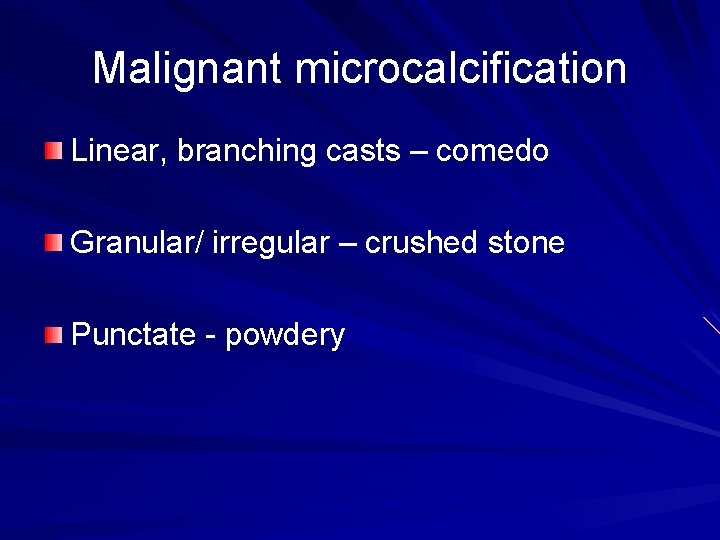 Malignant microcalcification

Linear, branching casts – comedo

Granular/ irregular – crushed stone

Punctate - powdery